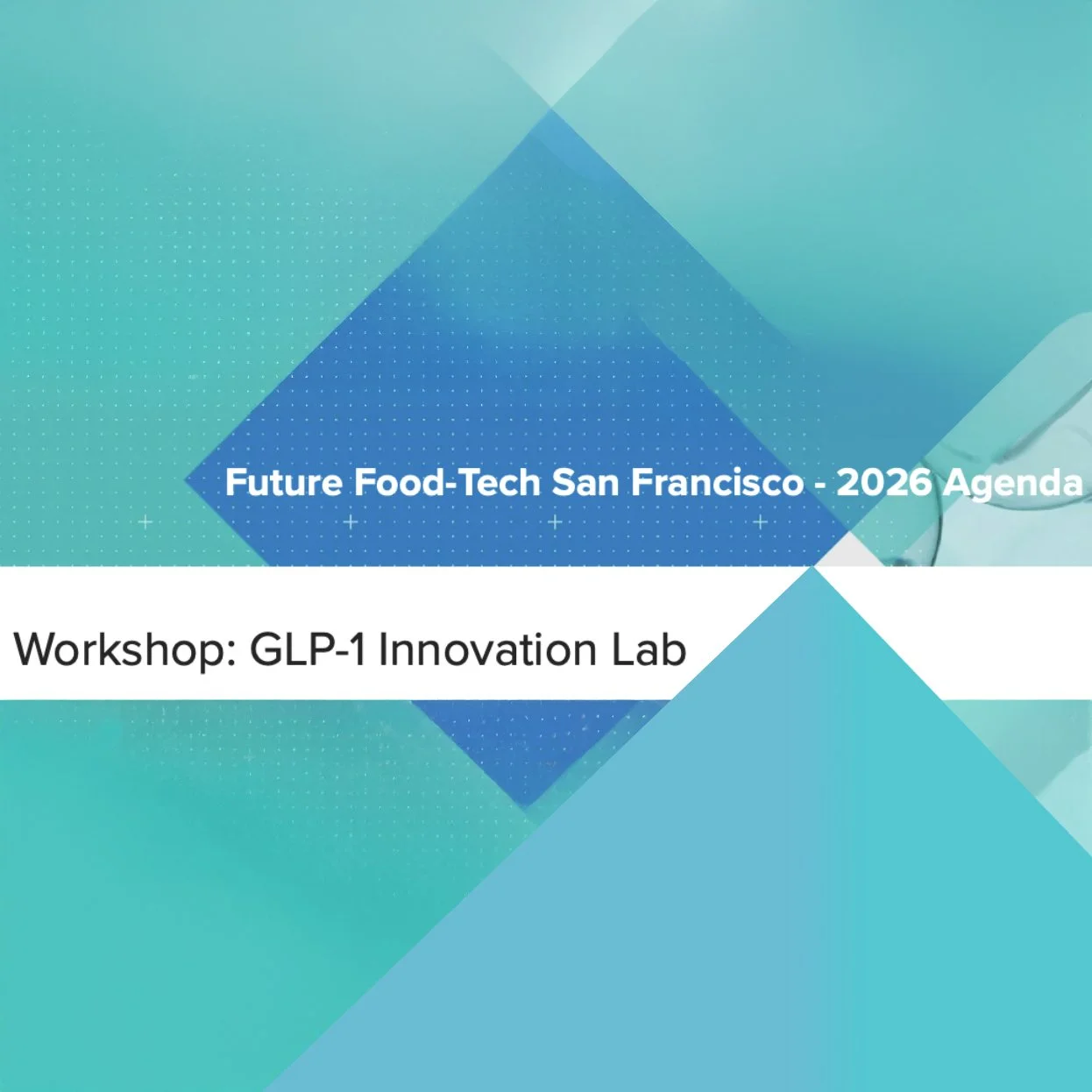 Future Food-Tech San Francisco - 2026 Agenda

Workshop: GLP-1 Innovation Lab